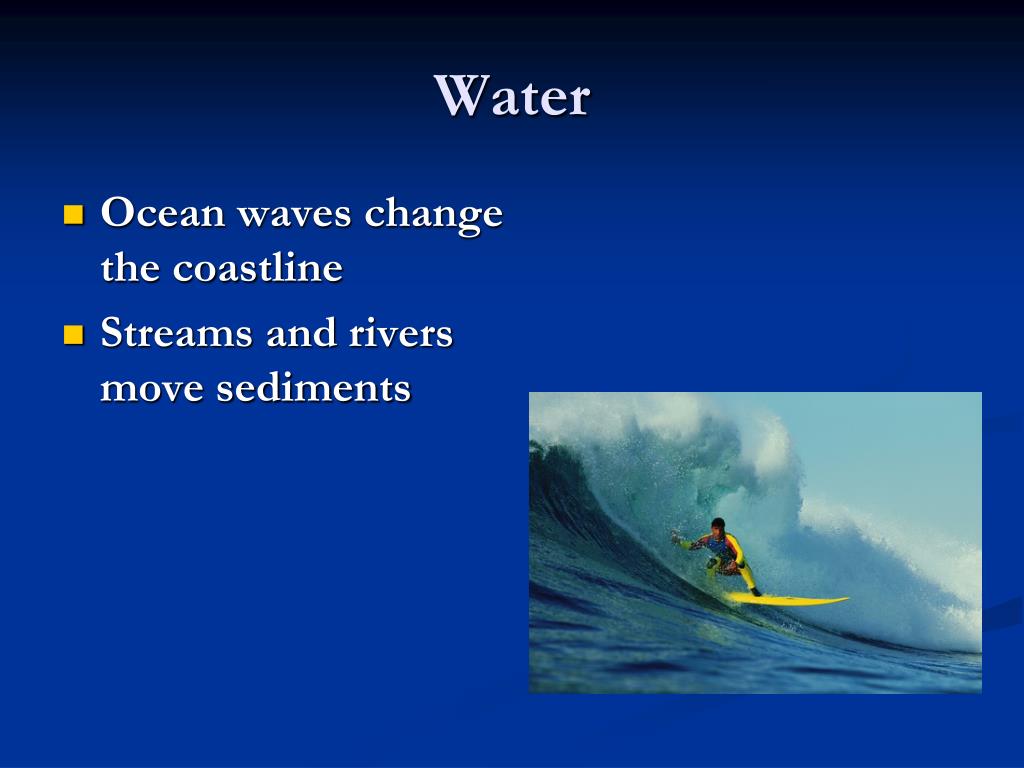 Water

- Ocean waves change the coastline
- Streams and rivers move sediments